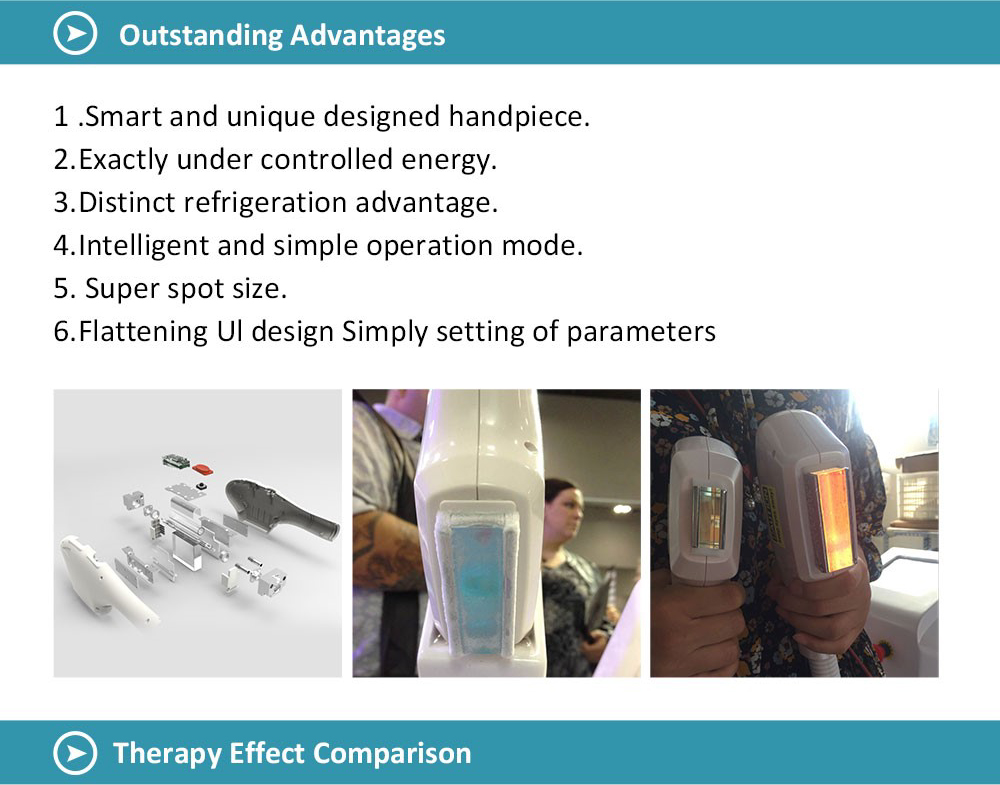 Outstanding Advantages

1 .Smart and unique designed handpiece.
2.Exactly under controlled energy.
3.Distinct refrigeration advantage.
4.Intelligent and simple operation mode.
5. Super spot size.
6.Flattening Ul design Simply setting of parameters

Therapy Effect Comparison